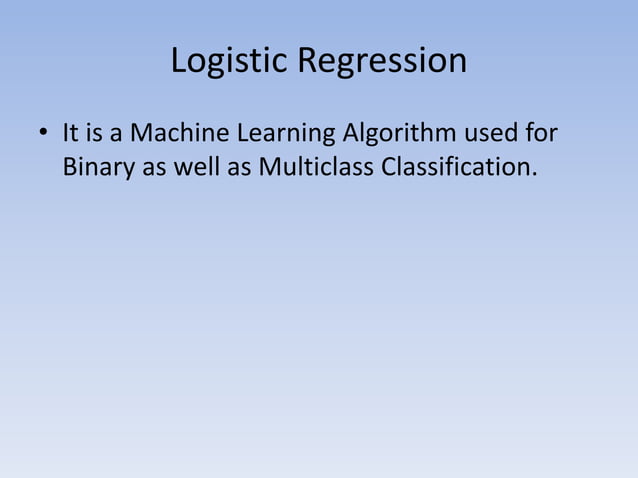 Logistic Regression

• It is a Machine Learning Algorithm used for Binary as well as Multiclass Classification.